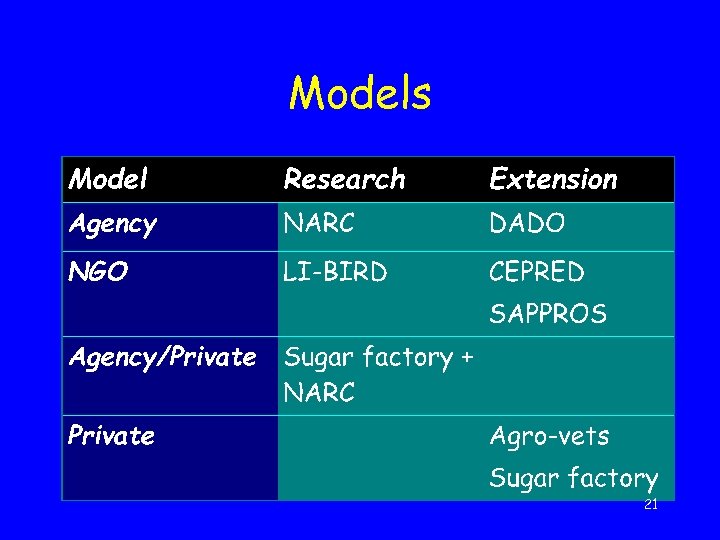 Models

| Model | Research | Extension |
|---|---|---|
| Agency | NARC | DADO |
| NGO | LI-BIRD | CEPRED SAPPROS |
| Agency/Private | Sugar factory + NARC | |
| Private | | Agro-vets Sugar factory |

21